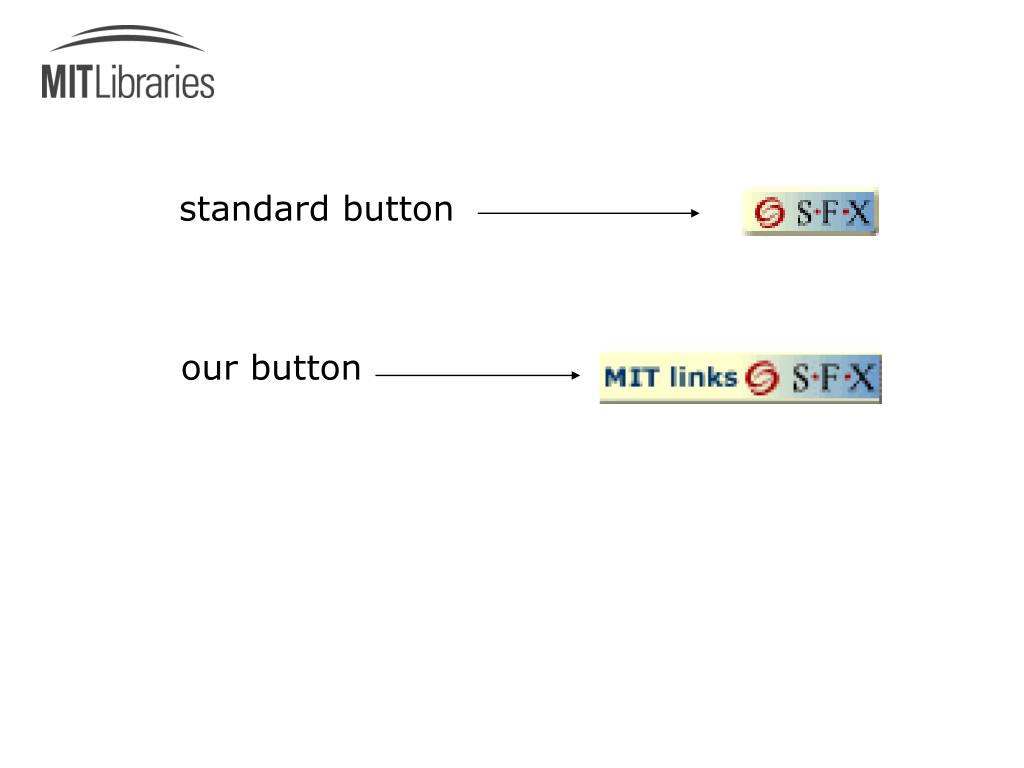 MITLibraries

standard button

S·F·X

our button

MIT links S·F·X